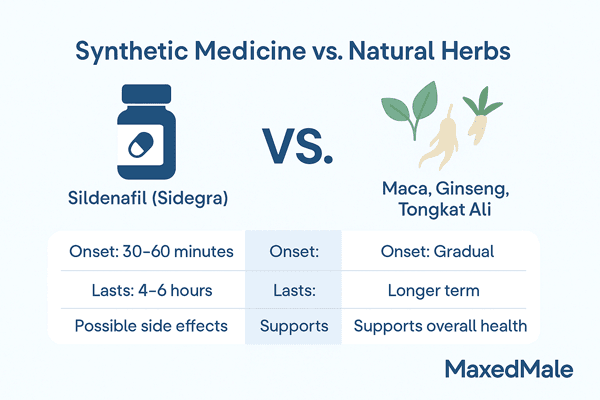 Synthetic Medicine vs. Natural Herbs

Sildenafil (Sidegra)

VS.

Maca, Ginseng, Tongkat Ali

| Onset: 30–60 minutes | Onset: | Onset: Gradual |
|---|---|---|
| Lasts: 4–6 hours | Lasts: | Longer term |
| Possible side effects | Supports | Supports overall health |

MaxedMale